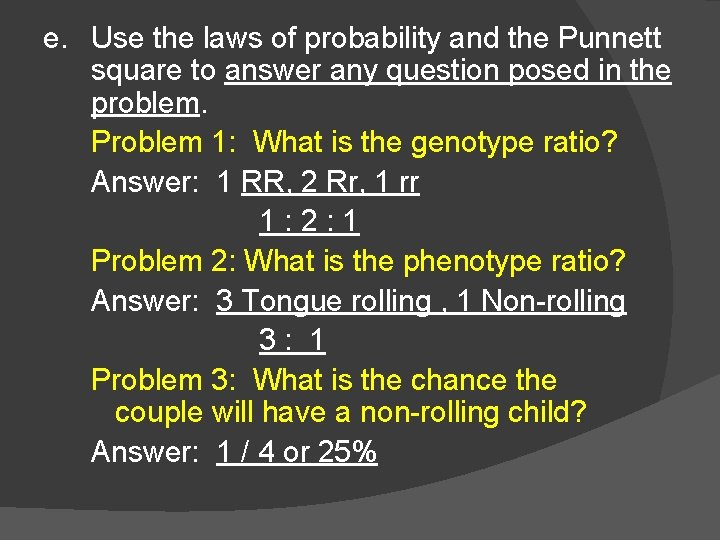 e. Use the laws of probability and the Punnett square to answer any question posed in the problem.

Problem 1: What is the genotype ratio?

Answer: 1 RR, 2 Rr, 1 rr

1 : 2 : 1

Problem 2: What is the phenotype ratio?

Answer: 3 Tongue rolling , 1 Non-rolling

3 : 1

Problem 3: What is the chance the couple will have a non-rolling child?

Answer: 1 / 4 or 25%